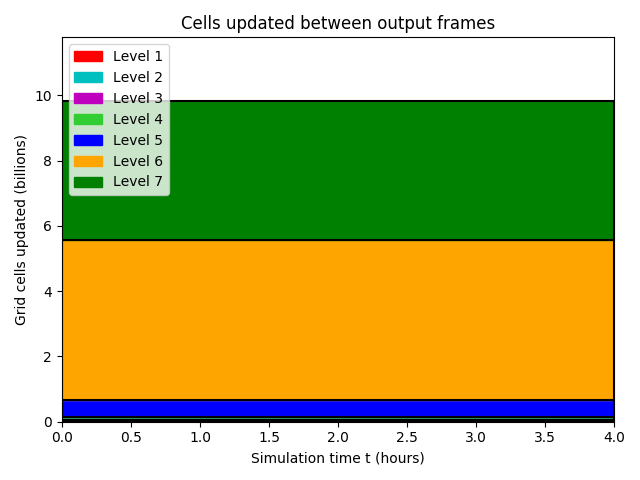 Cells updated between output frames

Level 1
Level 2
Level 3
Level 4
Level 5
Level 6
Level 7

Grid cells updated (billions)

10
8
6
4
2
0

0.0 0.5 1.0 1.5 2.0 2.5 3.0 3.5 4.0

Simulation time t (hours)